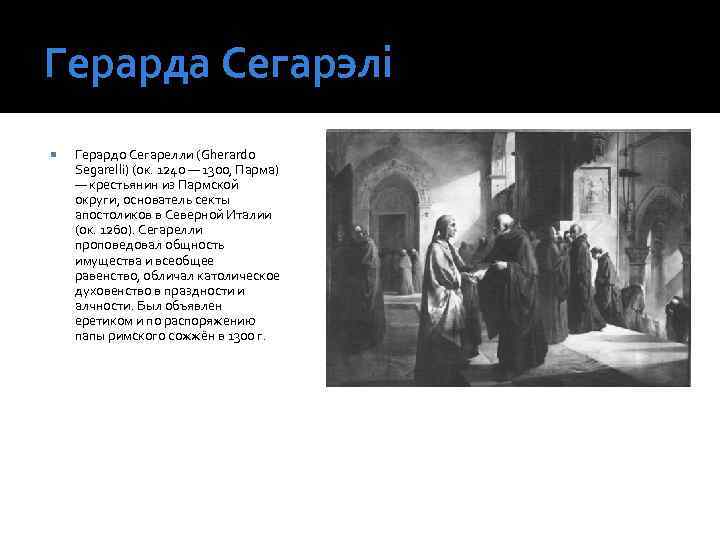 Герарда Сегарэлі

Герардо Сегарелли (Gherardo Segarelli) (ок. 1240 — 1300, Парма) — крестьянин из Пармской округи, основатель секты апостоликов в Северной Италии (ок. 1260). Сегарелли проповедовал общность имущества и всеобщее равенство, обличал католическое духовенство в праздности и алчности. Был объявлен еретиком и по распоряжению папы римского сожжён в 1300 г.